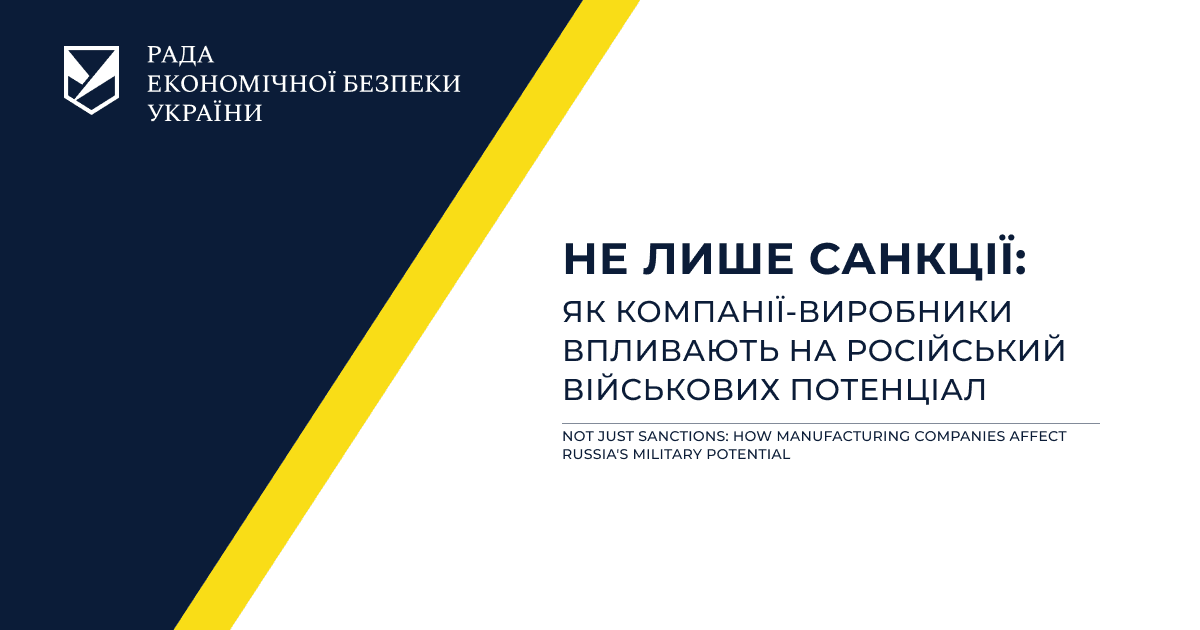 РАДА
ЕКОНОМІЧНОЇ БЕЗПЕКИ
УКРАЇНИ

НЕ ЛИШЕ САНКЦІЇ:
ЯК КОМПАНІЇ-ВИРОБНИКИ ВПЛИВАЮТЬ НА РОСІЙСЬКИЙ ВІЙСЬКОВИХ ПОТЕНЦІАЛ

NOT JUST SANCTIONS: HOW MANUFACTURING COMPANIES AFFECT RUSSIA'S MILITARY POTENTIAL